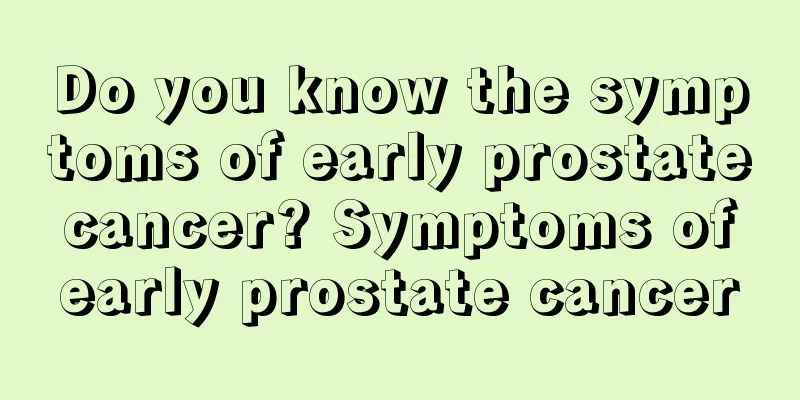 Do you know the symptoms of early prostate cancer? Symptoms of early prostate cancer